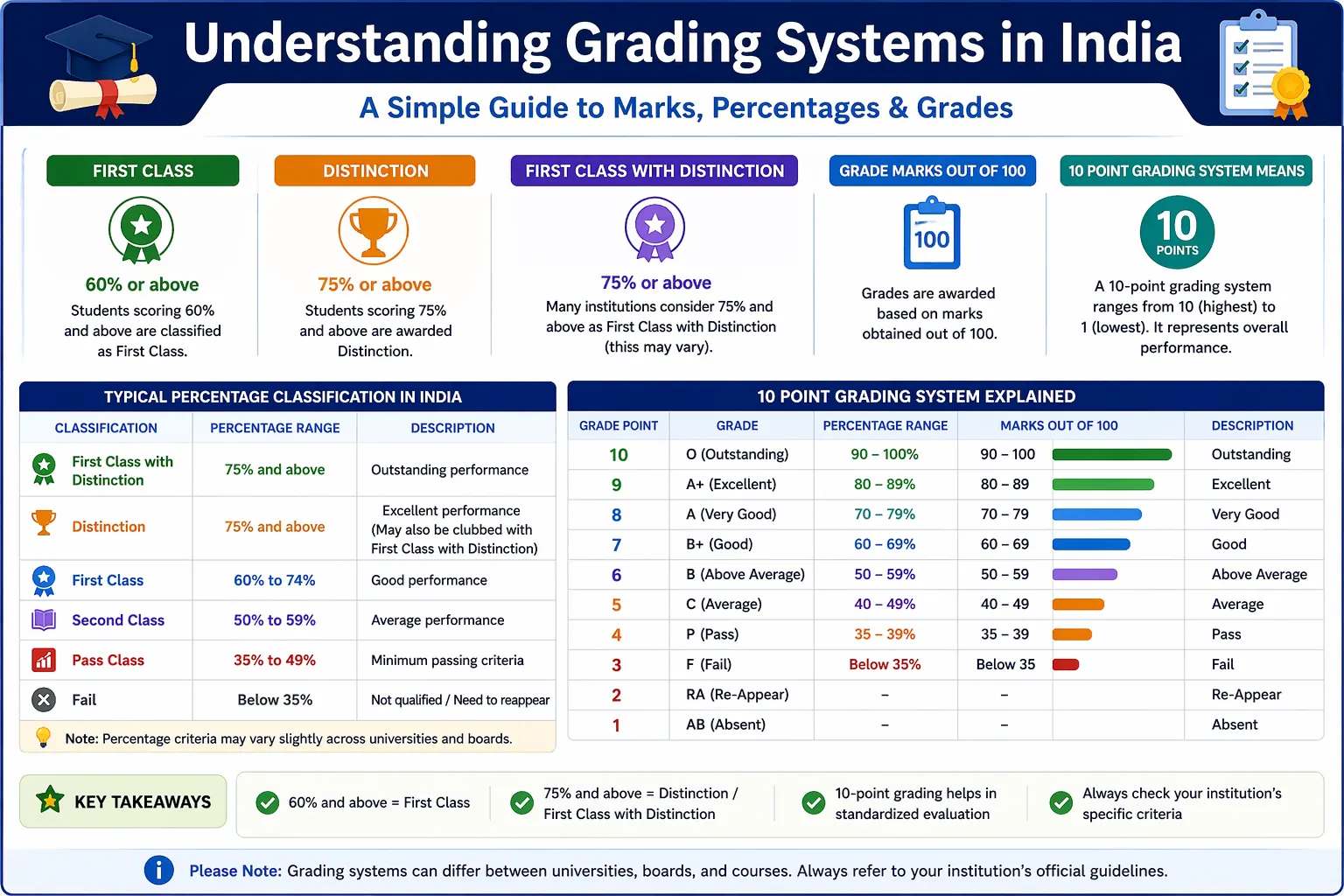 Understanding Grading Systems in India

A Simple Guide to Marks, Percentages & Grades

FIRST CLASS

60% or above

Students scoring 60% and above are classified as First Class.

DISTINCTION

75% or above

Students scoring 75% and above are awarded Distinction.

FIRST CLASS WITH DISTINCTION

75% or above

Many institutions consider 75% and above as First Class with Distinction (thiss may vary).

GRADE MARKS OUT OF 100

100

Grades are awarded based on marks obtained out of 100.

10 POINT GRADING SYSTEM MEANS

10 POINTS

A 10-point grading system ranges from 10 (highest) to 1 (lowest). It represents overall performance.

TYPICAL PERCENTAGE CLASSIFICATION IN INDIA

| CLASSIFICATION | PERCENTAGE RANGE | DESCRIPTION |
|---|---|---|
| First Class with Distinction | 75% and above | Outstanding performance |
| Distinction | 75% and above | Excellent performance (May also be clubbed with First Class with Distinction) |
| First Class | 60% to 74% | Good performance |
| Second Class | 50% to 59% | Average performance |
| Pass Class | 35% to 49% | Minimum passing criteria |
| Fail | Below 35% | Not qualified / Need to reappear |

Note: Percentage criteria may vary slightly across universities and boards.

10 POINT GRADING SYSTEM EXPLAINED

| GRADE POINT | GRADE | PERCENTAGE RANGE | MARKS OUT OF 100 | DESCRIPTION |
|---|---|---|---|---|
| 10 | O (Outstanding) | 90 – 100% | 90 – 100 | Outstanding |
| 9 | A+ (Excellent) | 80 – 89% | 80 – 89 | Excellent |
| 8 | A (Very Good) | 70 – 79% | 70 – 79 | Very Good |
| 7 | B+ (Good) | 60 – 69% | 60 – 69 | Good |
| 6 | B (Above Average) | 50 – 59% | 50 – 59 | Above Average |
| 5 | C (Average) | 40 – 49% | 40 – 49 | Average |
| 4 | P (Pass) | 35 – 39% | 35 – 39 | Pass |
| 3 | F (Fail) | Below 35% | Below 35 | Fail |
| 2 | RA (Re-Appear) | – | – | Re-Appear |
| 1 | AB (Absent) | – | – | Absent |

KEY TAKEAWAYS

60% and above = First Class

75% and above = Distinction / First Class with Distinction

10-point grading helps in standardized evaluation

Always check your institution's specific criteria

Please Note: Grading systems can differ between universities, boards, and courses. Always refer to your institution's official guidelines.